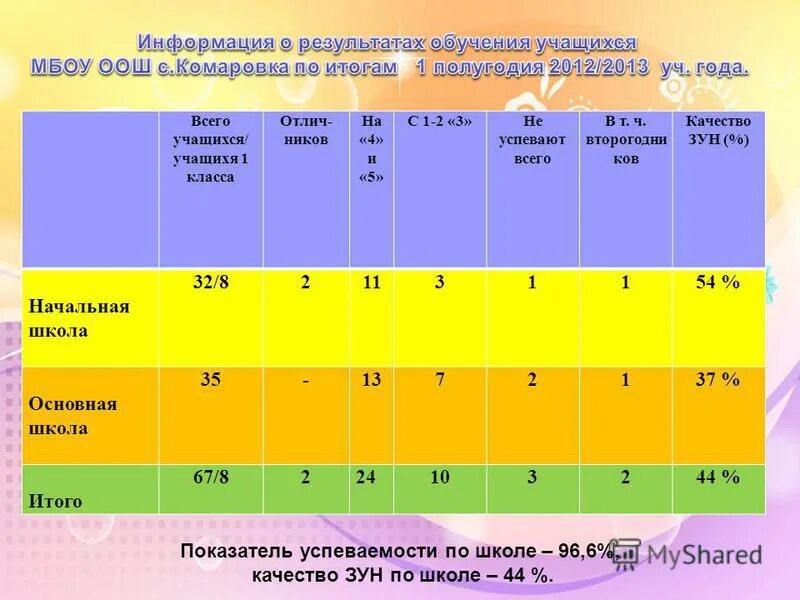 Информация о результатах обучения учащихся МБОУ ООШ с.Комаровка по итогам 1 полугодия 2012/2013 уч. года.

| | Всего учащихся/ учащихся 1 класса | Отличников | На «4» и «5» | С 1-2 «3» | Не успевают всего | В т. ч. второгодников | Качество ЗУН (%) |
|---|---|---|---|---|---|---|---|
| Начальная школа | 32/8 | 2 | 11 | 3 | 1 | 1 | 54 % |
| Основная школа | 35 | - | 13 | 7 | 2 | 1 | 37 % |
| Итого | 67/8 | 2 | 24 | 10 | 3 | 2 | 44 % |

Показатель успеваемости по школе – 96,6%, качество ЗУН по школе – 44 %.

MyShared